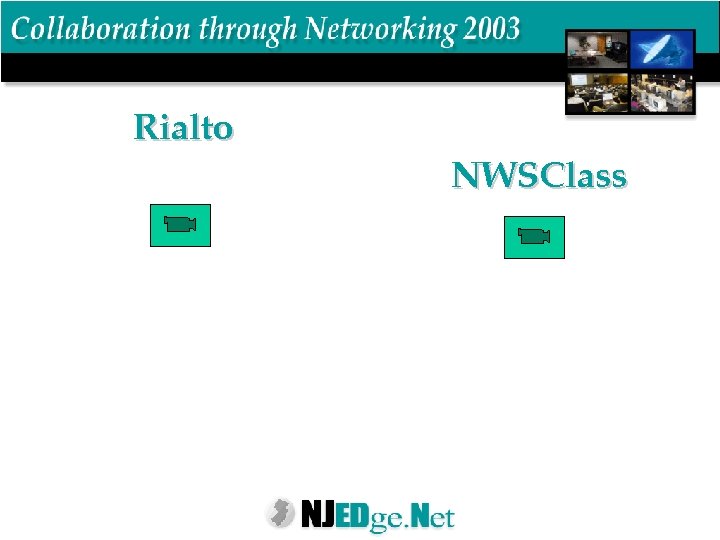 Collaboration through Networking 2003

Rialto

NWSClass

NJEDge.Net